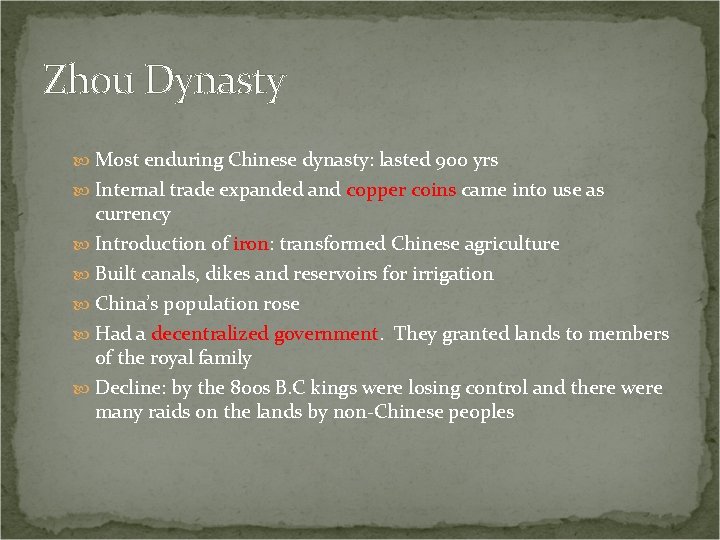 Zhou Dynasty

Most enduring Chinese dynasty: lasted 900 yrs

Internal trade expanded and copper coins came into use as currency

Introduction of iron: transformed Chinese agriculture

Built canals, dikes and reservoirs for irrigation

China's population rose

Had a decentralized government. They granted lands to members of the royal family

Decline: by the 800s B.C kings were losing control and there were many raids on the lands by non-Chinese peoples